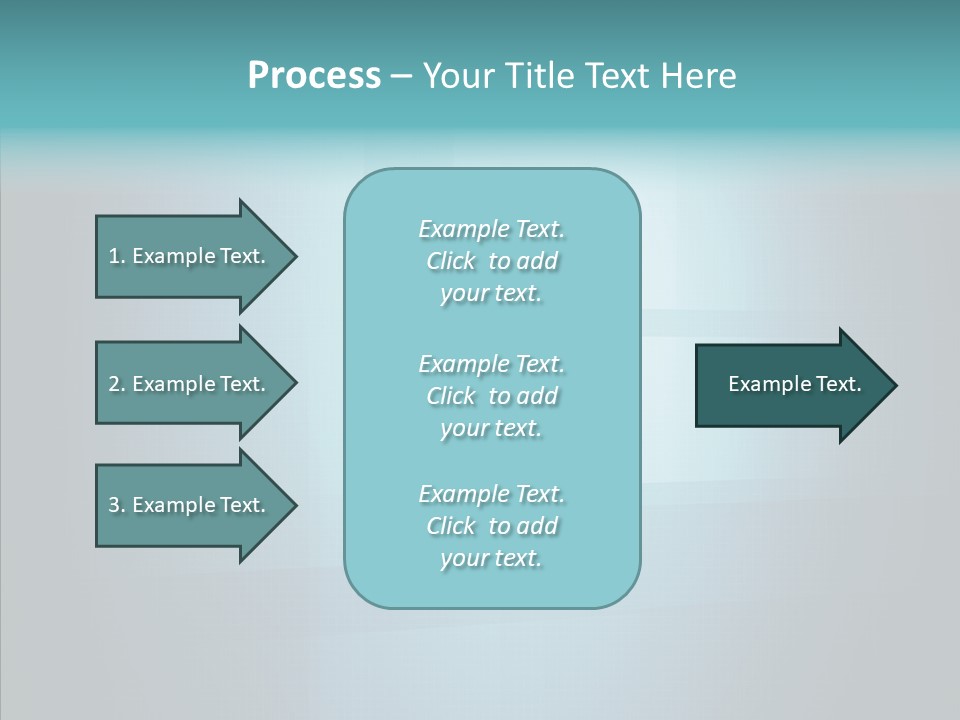 Process – Your Title Text Here

1. Example Text.

2. Example Text.

3. Example Text.

Example Text. Click to add your text.

Example Text. Click to add your text.

Example Text. Click to add your text.

Example Text.